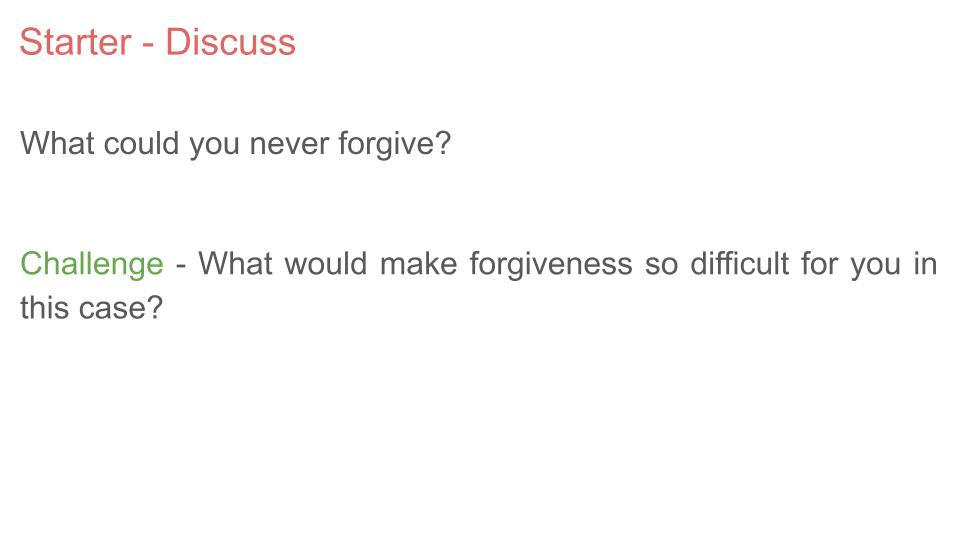 Starter - Discuss

What could you never forgive?

Challenge - What would make forgiveness so difficult for you in this case?